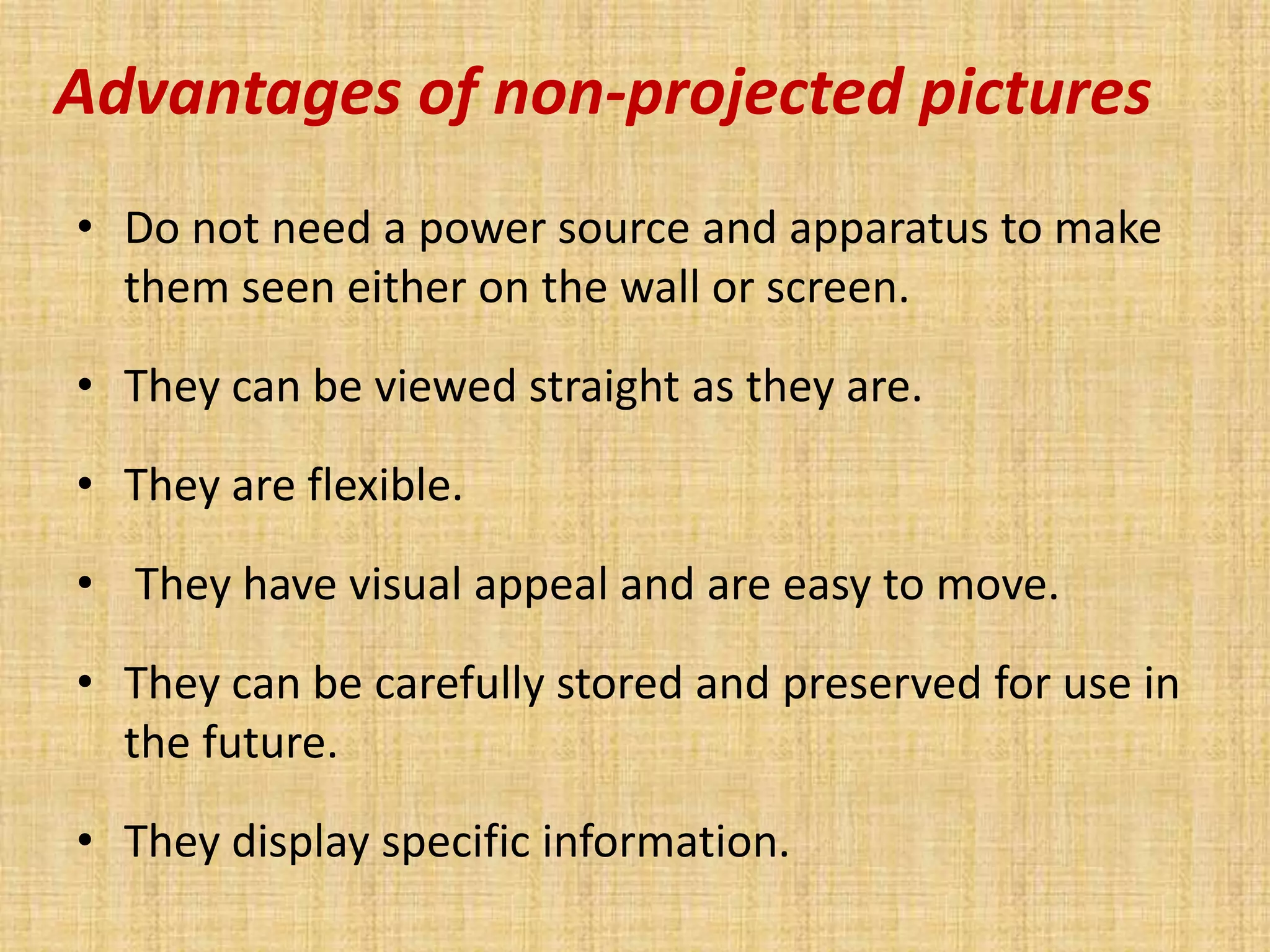 Advantages of non-projected pictures

• Do not need a power source and apparatus to make them seen either on the wall or screen.

• They can be viewed straight as they are.

• They are flexible.

• They have visual appeal and are easy to move.

• They can be carefully stored and preserved for use in the future.

• They display specific information.